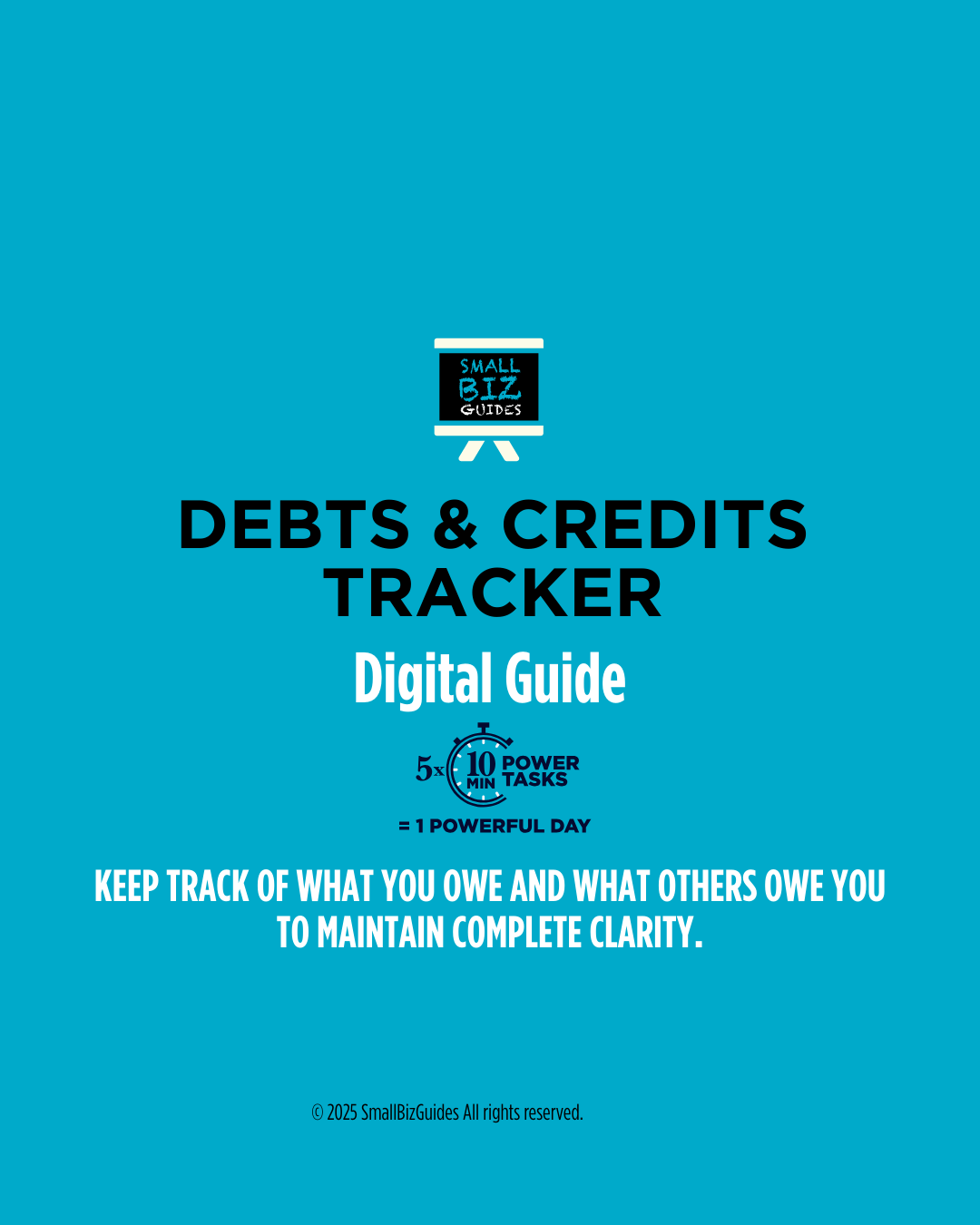 SMALL BIZ GUIDES

DEBTS & CREDITS TRACKER

Digital Guide

5x 10 MIN POWER TASKS
= 1 POWERFUL DAY

KEEP TRACK OF WHAT YOU OWE AND WHAT OTHERS OWE YOU TO MAINTAIN COMPLETE CLARITY.

© 2025 SmallBizGuides All rights reserved.